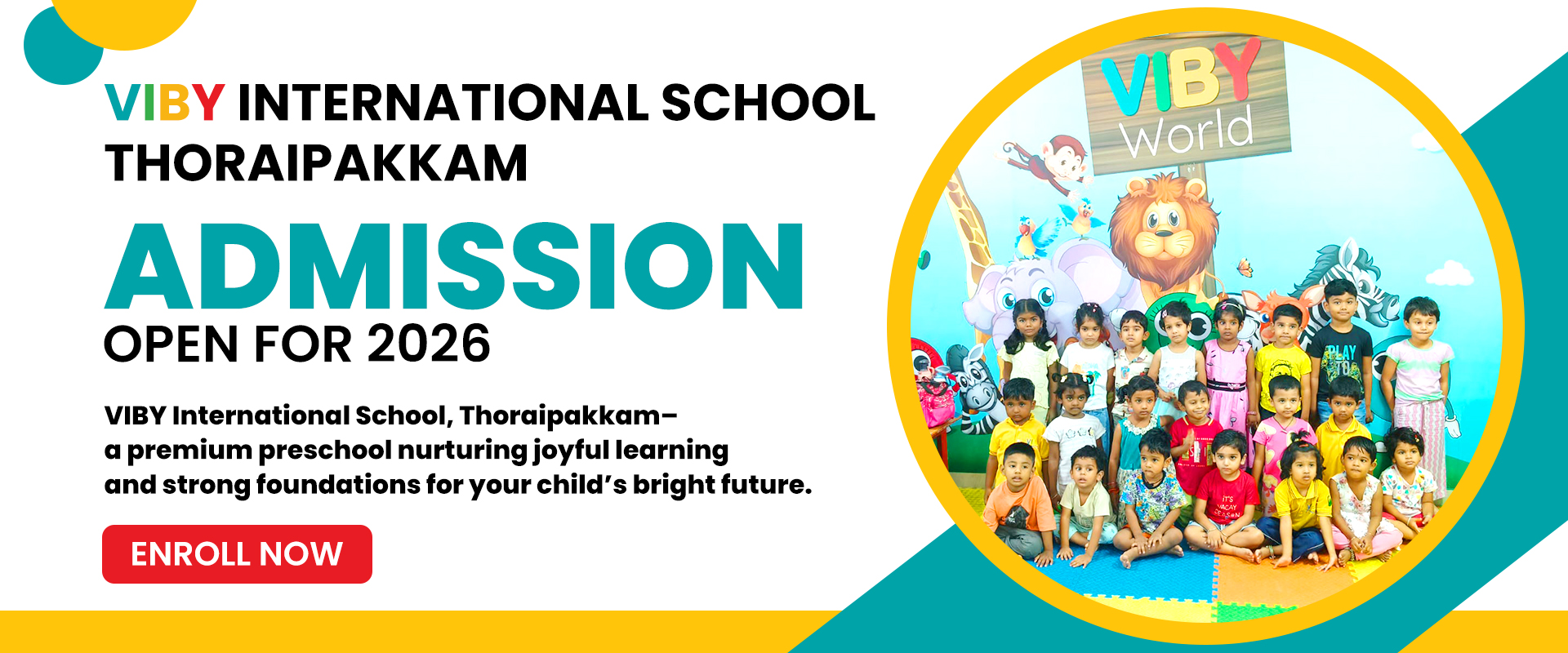 VIBY INTERNATIONAL SCHOOL THORAIPAKKAM

ADMISSION OPEN FOR 2026

VIBY International School, Thoraipakkam– a premium preschool nurturing joyful learning and strong foundations for your child's bright future.

ENROLL NOW

VIBY World

PLAY

IT'S VACAY SEASON